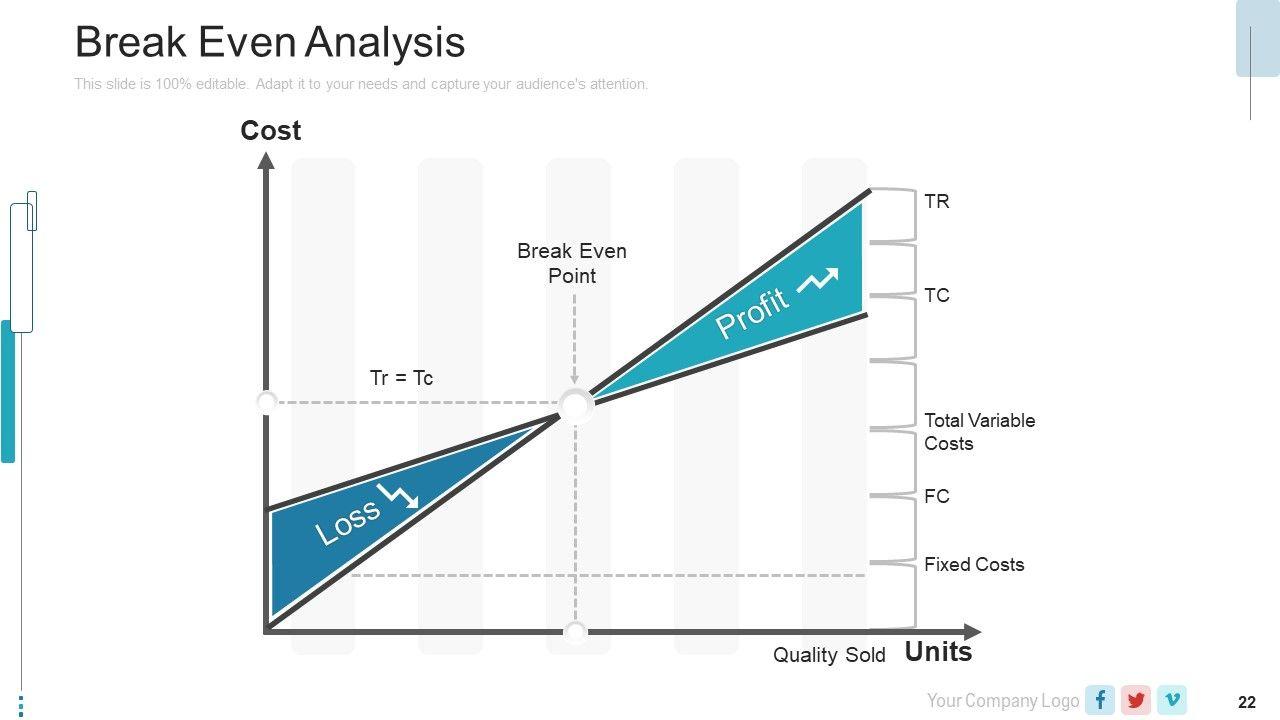 Break Even Analysis

This slide is 100% editable. Adapt it to your needs and capture your audience's attention.

Cost

Break Even Point

Tr = Tc

Profit

Loss

TR

TC

Total Variable Costs

FC

Fixed Costs

Quality Sold

Units

Your Company Logo

22